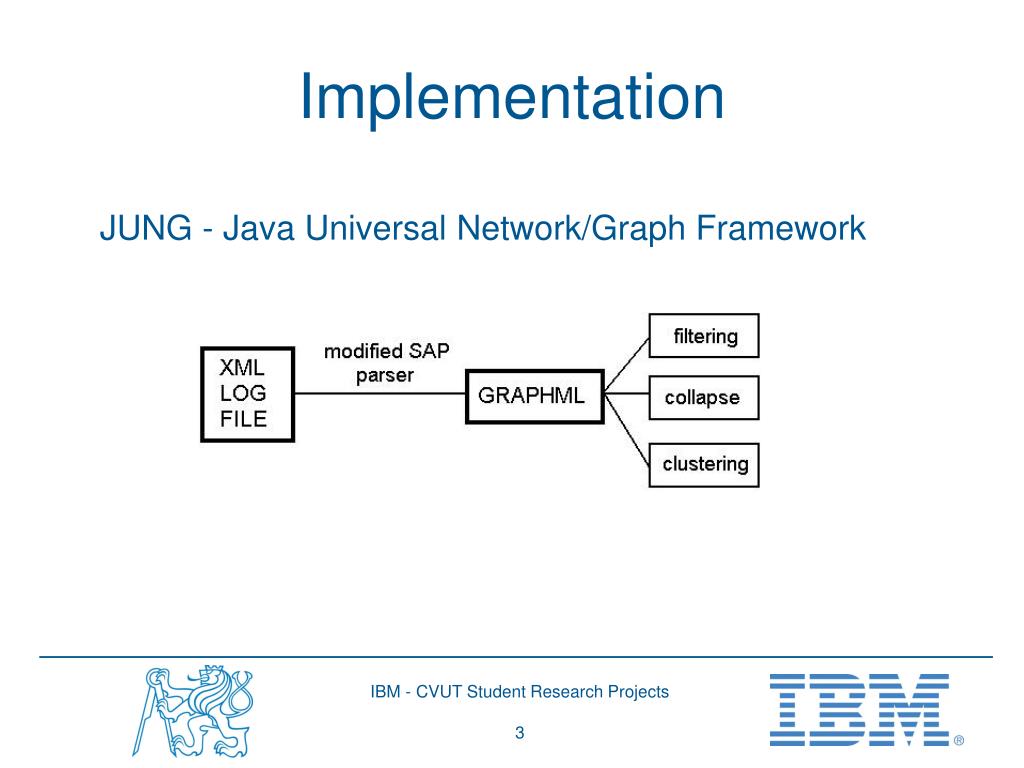 Implementation

JUNG - Java Universal Network/Graph Framework

XML
LOG
FILE

modified SAP
parser

GRAPHML

filtering

collapse

clustering

IBM - CVUT Student Research Projects

3

IBM®